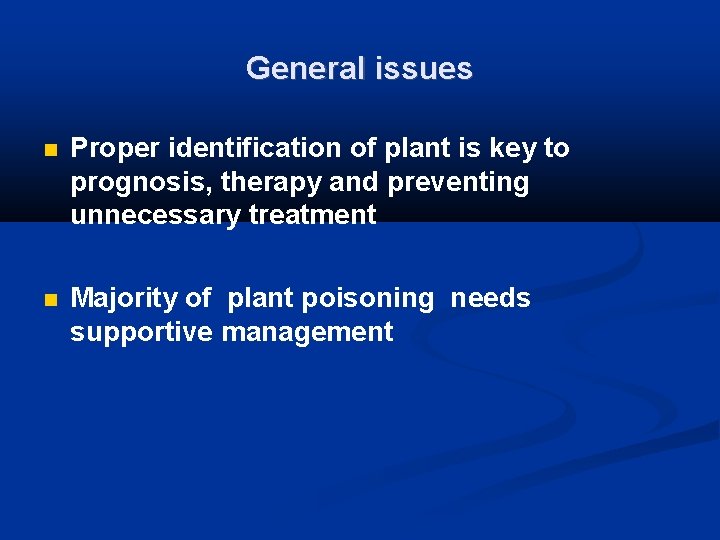 General issues

Proper identification of plant is key to prognosis, therapy and preventing unnecessary treatment

Majority of plant poisoning needs supportive management